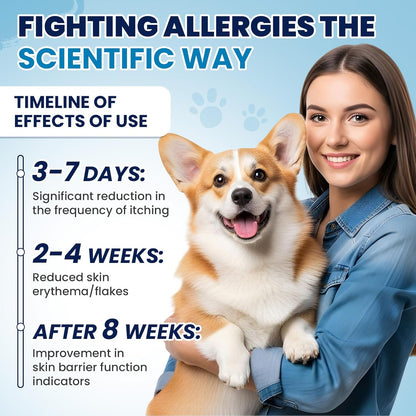 FIGHTING ALLERGIES THE SCIENTIFIC WAY

TIMELINE OF EFFECTS OF USE

3-7 DAYS:
Significant reduction in the frequency of itching

2-4 WEEKS:
Reduced skin erythema/flakes

AFTER 8 WEEKS:
Improvement in skin barrier function indicators